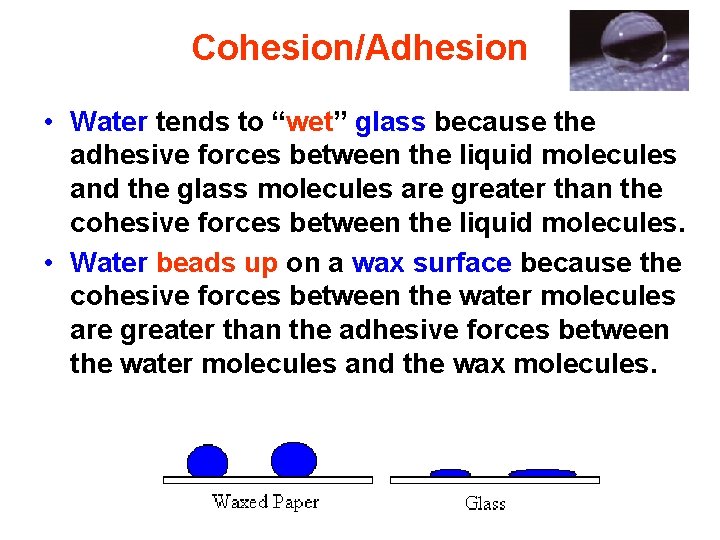 Cohesion/Adhesion

• Water tends to “wet” glass because the adhesive forces between the liquid molecules and the glass molecules are greater than the cohesive forces between the liquid molecules.

• Water beads up on a wax surface because the cohesive forces between the water molecules are greater than the adhesive forces between the water molecules and the wax molecules.

Waxed Paper

Glass